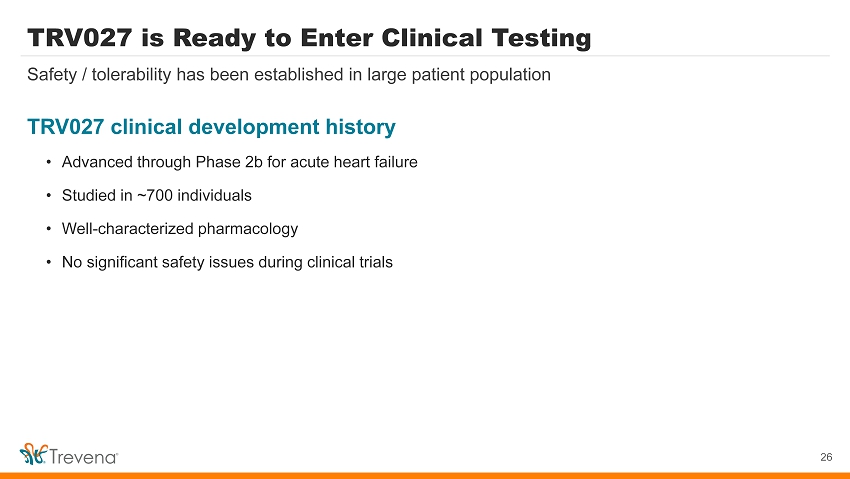 TRV027 is Ready to Enter Clinical Testing

Safety / tolerability has been established in large patient population

TRV027 clinical development history

• Advanced through Phase 2b for acute heart failure

• Studied in ~700 individuals

• Well-characterized pharmacology

• No significant safety issues during clinical trials

Trevena

26